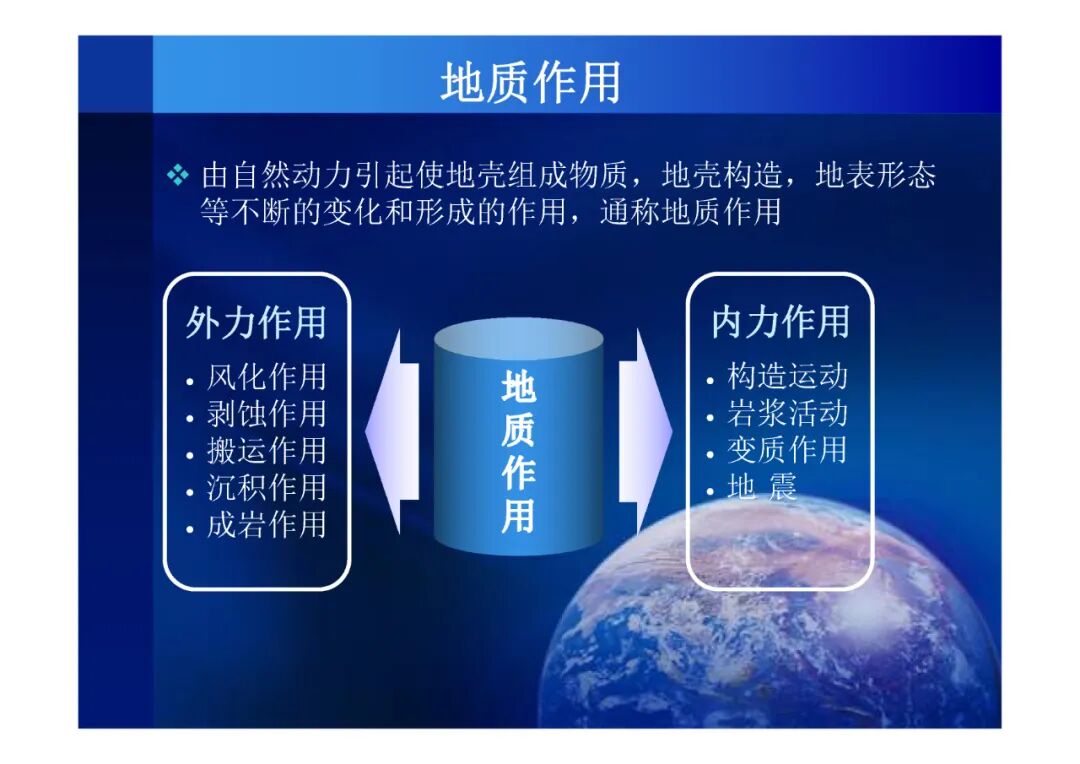 地质作用

❖ 由自然动力引起使地壳组成物质，地壳构造，地表形态等不断的变化和形成的作用，通称地质作用

外力作用
• 风化作用
• 剥蚀作用
• 搬运作用
• 沉积作用
• 成岩作用

地质作用

内力作用
• 构造运动
• 岩浆活动
• 变质作用
• 地 震